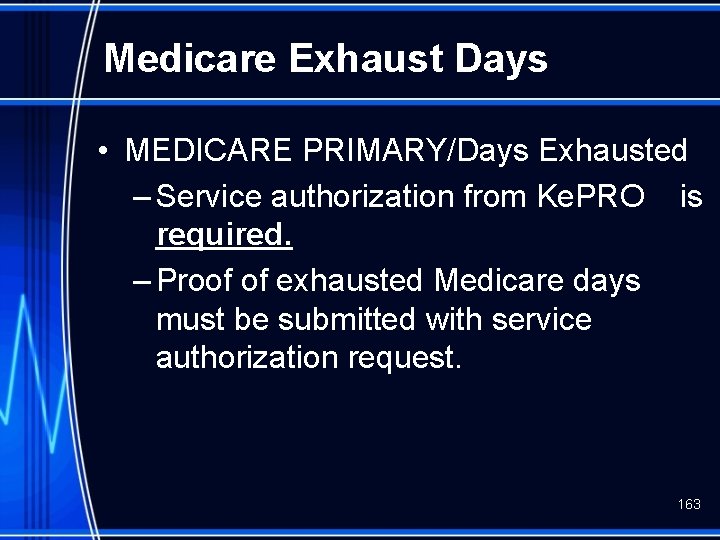 Medicare Exhaust Days

• MEDICARE PRIMARY/Days Exhausted
– Service authorization from KePRO is required.
– Proof of exhausted Medicare days must be submitted with service authorization request.

163